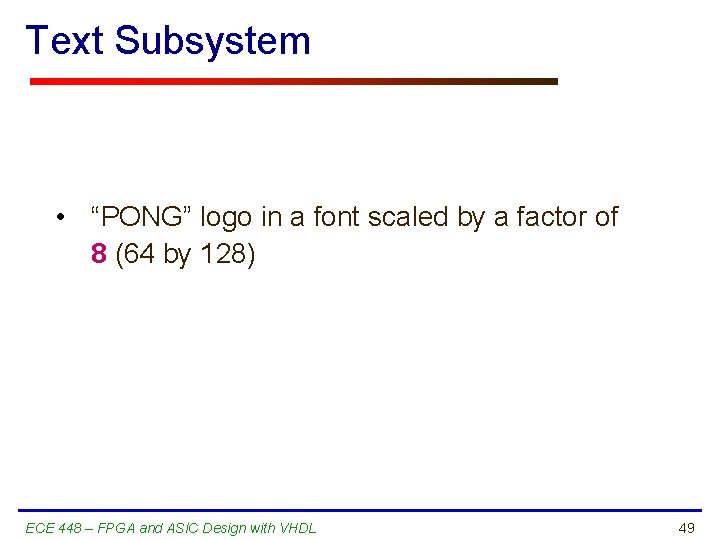 Text Subsystem

• “PONG” logo in a font scaled by a factor of 8 (64 by 128)

ECE 448 – FPGA and ASIC Design with VHDL

49